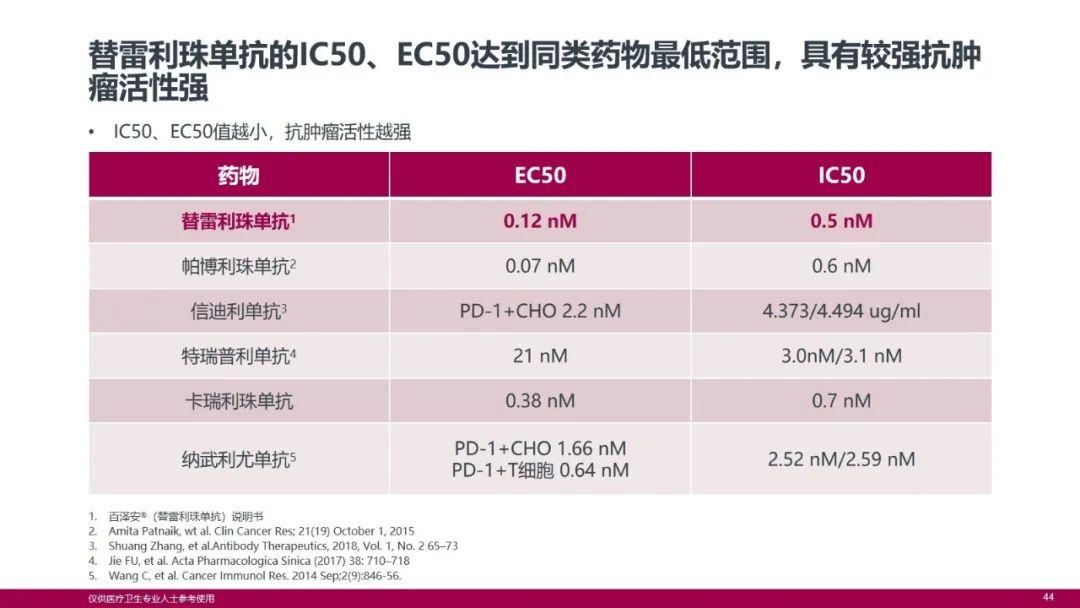 替雷利珠单抗的IC50、EC50达到同类药物最低范围，具有较强抗肿瘤活性强

• IC50、EC50值越小，抗肿瘤活性越强

| 药物 | EC50 | IC50 |
|---|---|---|
| 替雷利珠单抗$^1$ | 0.12 nM | 0.5 nM |
| 帕博利珠单抗$^2$ | 0.07 nM | 0.6 nM |
| 信迪利单抗$^3$ | PD-1+CHO 2.2 nM | 4.373/4.494 ug/ml |
| 特瑞普利单抗$^4$ | 21 nM | 3.0nM/3.1 nM |
| 卡瑞利珠单抗 | 0.38 nM | 0.7 nM |
| 纳武利尤单抗$^5$ | PD-1+CHO 1.66 nM PD-1+T细胞 0.64 nM | 2.52 nM/2.59 nM |

1. 百泽安®（替雷利珠单抗）说明书
2. Amita Patnaik, wt al. Clin Cancer Res; 21(19) October 1, 2015
3. Shuang Zhang, et al.Antibody Therapeutics, 2018, Vol. 1, No. 2 65–73
4. Jie FU, et al. Acta Pharmacologica Sinica (2017) 38: 710–718
5. Wang C, et al. Cancer Immunol Res. 2014 Sep;2(9):846-56.

仅供医疗卫生专业人士参考使用

44